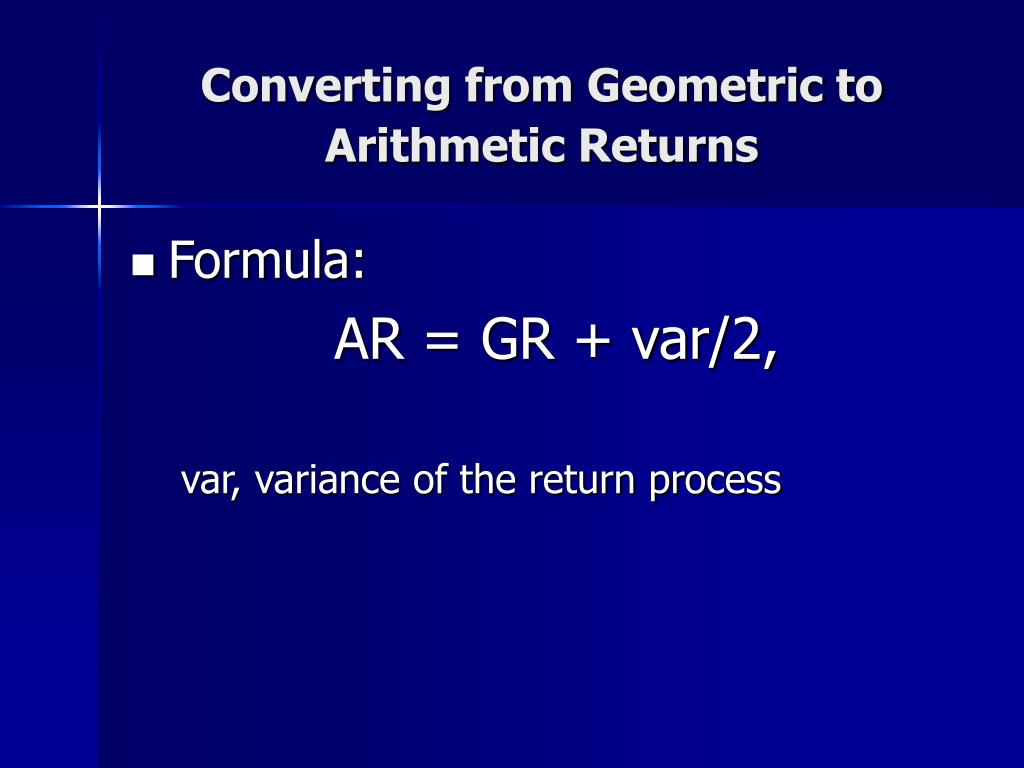 Converting from Geometric to Arithmetic Returns

Formula:

AR = GR + var/2,

var, variance of the return process